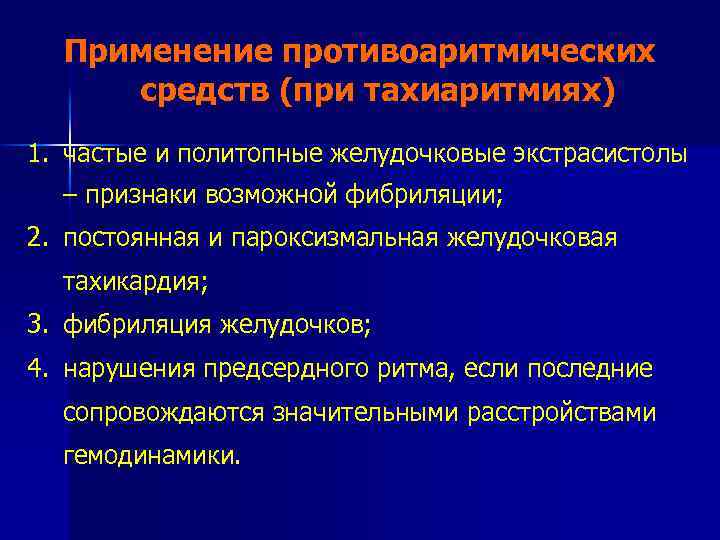 Применение противоаритмических средств (при тахиаритмиях)

1. частые и политопные желудочковые экстрасистолы – признаки возможной фибриляции;
2. постоянная и пароксизмальная желудочковая тахикардия;
3. фибриляция желудочков;
4. нарушения предсердного ритма, если последние сопровождаются значительными расстройствами гемодинамики.